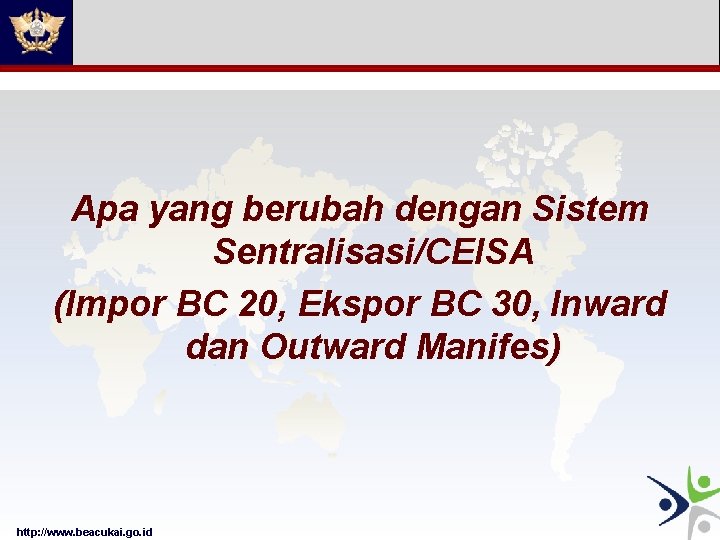 Apa yang berubah dengan Sistem Sentralisasi/CEISA

(Impor BC 20, Ekspor BC 30, Inward dan Outward Manifes)

http://www.beacukai.go.id